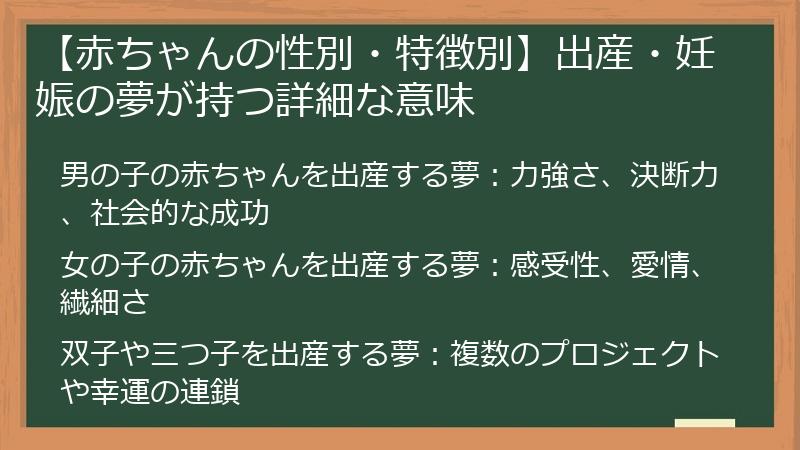 【赤ちゃんの性別・特徴別】出産・妊娠の夢が持つ詳細な意味

男の子の赤ちゃんを出産する夢：力強さ、決断力、社会的な成功

女の子の赤ちゃんを出産する夢：感受性、愛情、繊細さ

双子や三つ子を出産する夢：複数のプロジェクトや幸運の連鎖